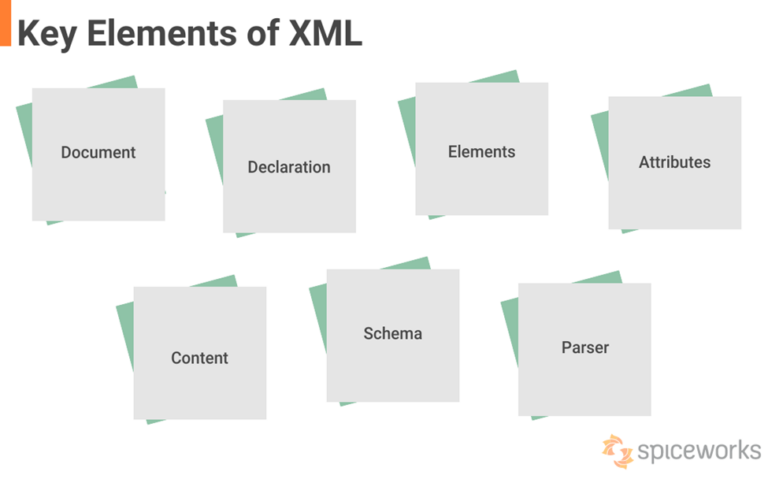 Key Elements of XML

Document

Declaration

Elements

Attributes

Content

Schema

Parser

spiceworks